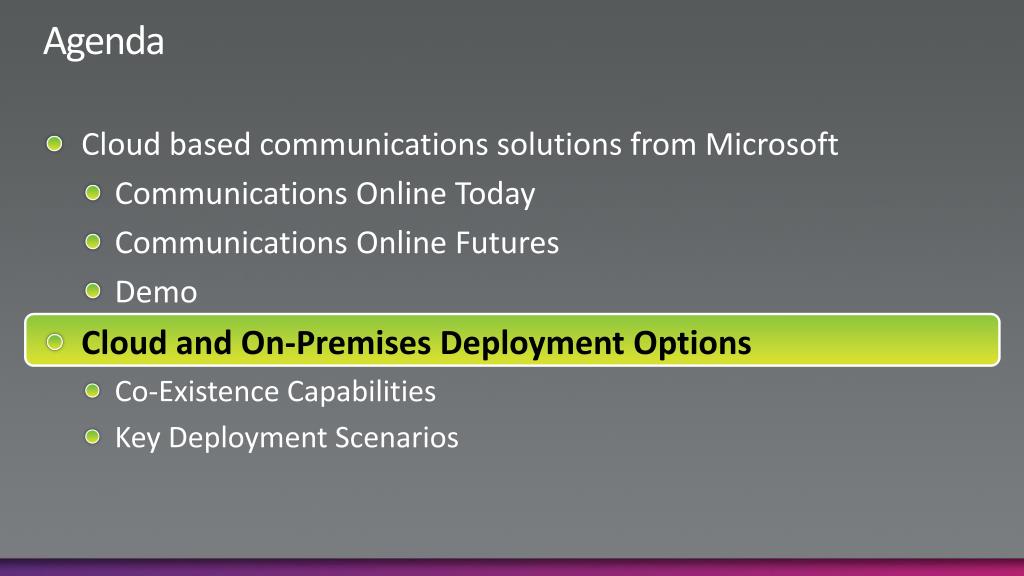 Agenda

Cloud based communications solutions from Microsoft
Communications Online Today
Communications Online Futures
Demo
Cloud and On-Premises Deployment Options
Co-Existence Capabilities
Key Deployment Scenarios